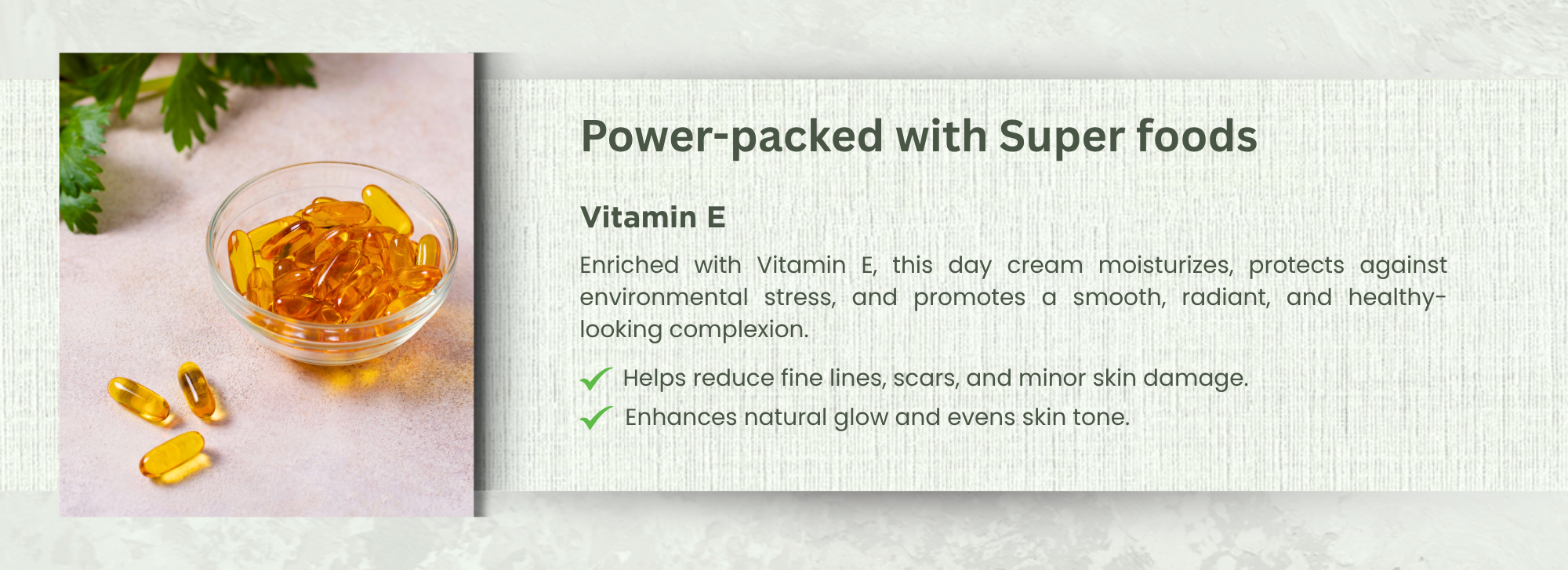 Power-packed with Super foods

Vitamin E

Enriched with Vitamin E, this day cream moisturizes, protects against environmental stress, and promotes a smooth, radiant, and healthy-looking complexion.

Helps reduce fine lines, scars, and minor skin damage.
Enhances natural glow and evens skin tone.